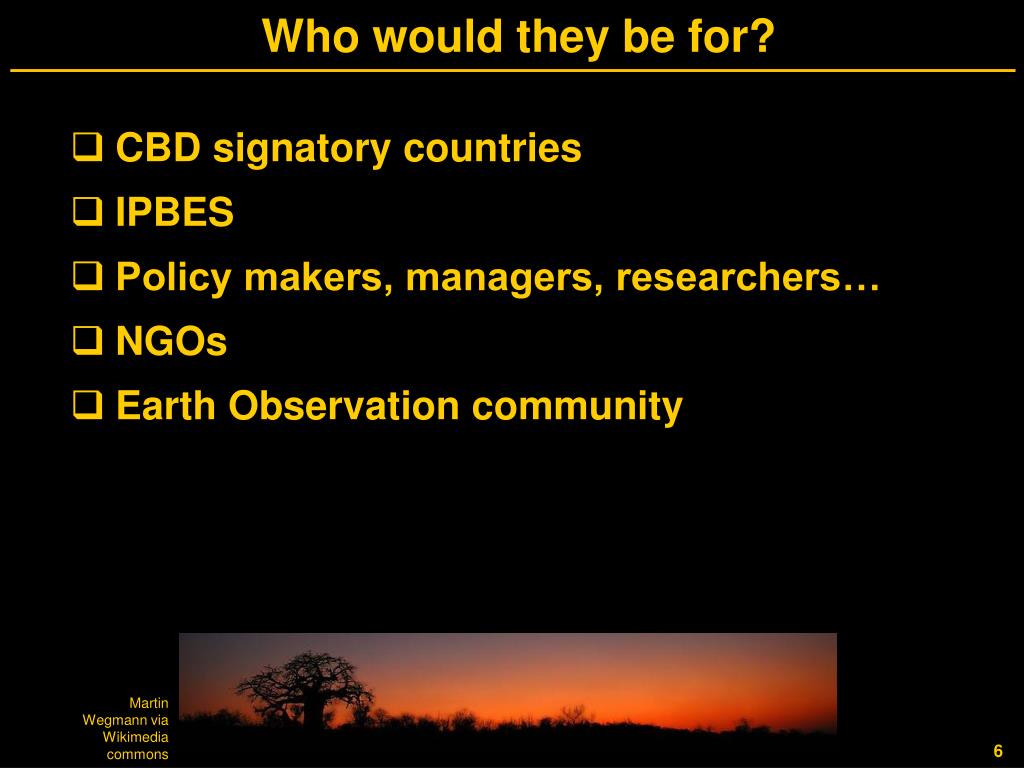 Who would they be for?

❑ CBD signatory countries
❑ IPBES
❑ Policy makers, managers, researchers…
❑ NGOs
❑ Earth Observation community

Martin Wegmann via Wikimedia commons

6